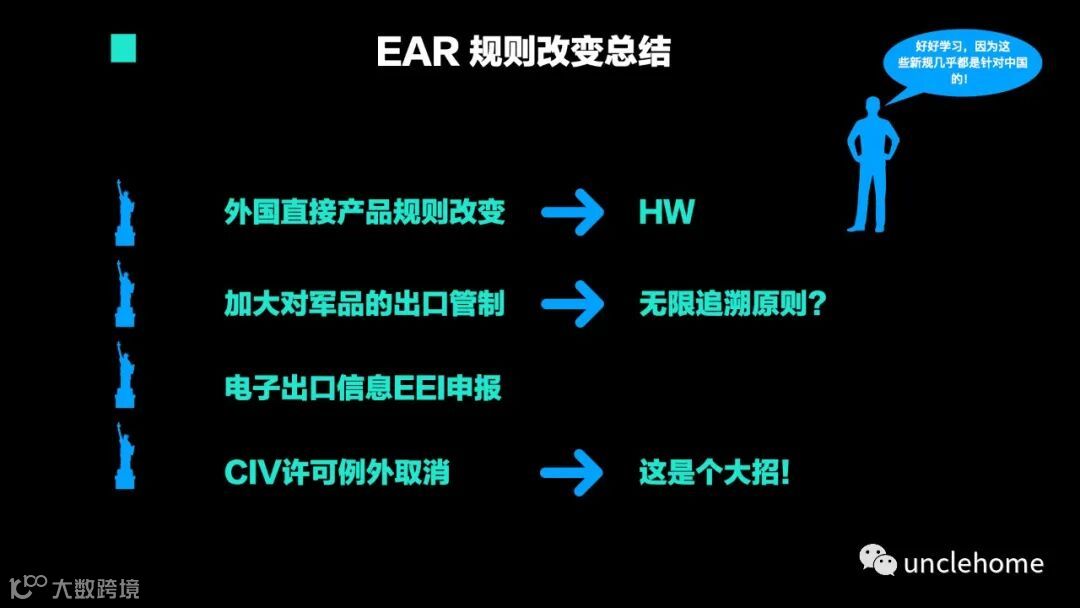 EAR 规则改变总结

好好学习，因为这些新规几乎都是针对中国的！

外国直接产品规则改变 HW

加大对军品的出口管制 无限追溯原则？

电子出口信息EEI申报

CIV许可例外取消 这是个大招！

unclehome

大数跨境